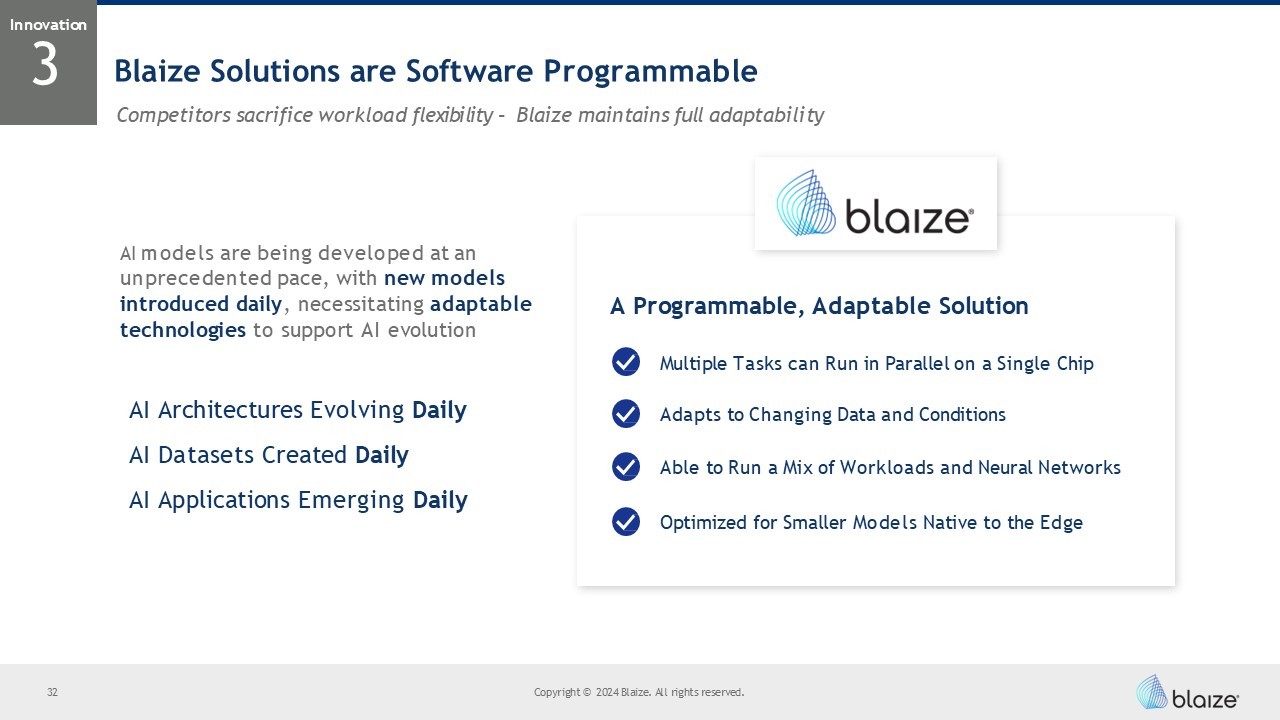 Innovation
3

Blaize Solutions are Software Programmable

Competitors sacrifice workload flexibility – Blaize maintains full adaptability

AI models are being developed at an unprecedented pace, with new models introduced daily, necessitating adaptable technologies to support AI evolution

AI Architectures Evolving Daily

AI Datasets Created Daily

AI Applications Emerging Daily

blaize®

A Programmable, Adaptable Solution

Multiple Tasks can Run in Parallel on a Single Chip

Adapts to Changing Data and Conditions

Able to Run a Mix of Workloads and Neural Networks

Optimized for Smaller Models Native to the Edge

32

Copyright © 2024 Blaize. All rights reserved.

blaize®